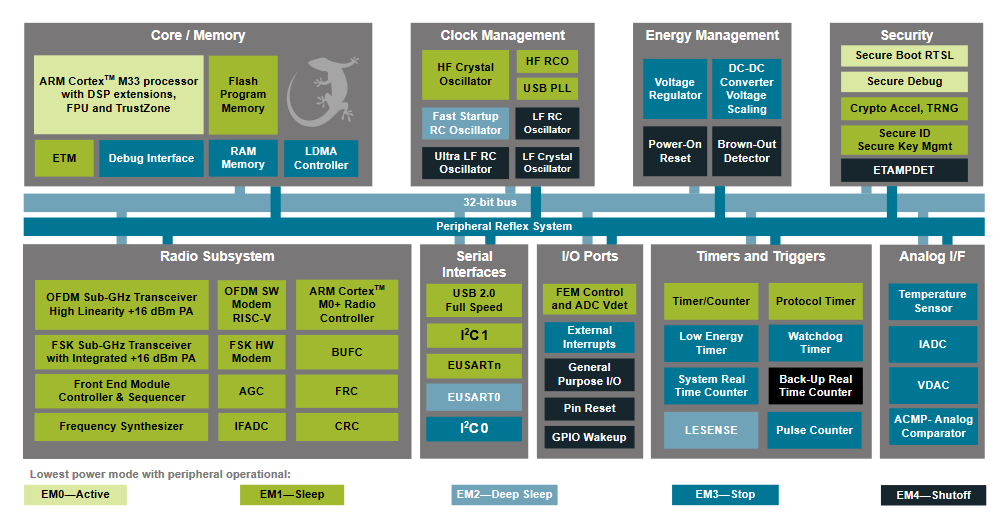 Core / Memory

ARM Cortex$^{TM}$ M33 processor with DSP extensions, FPU and TrustZone

Flash Program Memory

ETM

Debug Interface

RAM Memory

LDMA Controller

Clock Management

HF Crystal Oscillator

HF RCO

USB PLL

Fast Startup RC Oscillator

LF RC Oscillator

Ultra LF RC Oscillator

LF Crystal Oscillator

Energy Management

Voltage Regulator

DC-DC Converter Voltage Scaling

Power-On Reset

Brown-Out Detector

Security

Secure Boot RTSL

Secure Debug

Crypto Accel, TRNG

Secure ID Secure Key Mgmt

ETAMPDET

32-bit bus

Peripheral Reflex System

Radio Subsystem

OFDM Sub-GHz Transceiver High Linearity +16 dBm PA

OFDM SW Modem RISC-V

ARM Cortex$^{TM}$ M0+ Radio Controller

FSK Sub-GHz Transceiver with Integrated +16 dBm PA

FSK HW Modem

BUFC

Front End Module Controller & Sequencer

AGC

FRC

Frequency Synthesizer

IFADC

CRC

Serial Interfaces

USB 2.0 Full Speed

I$^2$C 1

EUSARTn

EUSART0

I$^2$C 0

I/O Ports

FEM Control and ADC Vdet

External Interrupts

General Purpose I/O

Pin Reset

GPIO Wakeup

Timers and Triggers

Timer/Counter

Protocol Timer

Low Energy Timer

Watchdog Timer

System Real Time Counter

Back-Up Real Time Counter

LESENSE

Pulse Counter

Analog I/F

Temperature Sensor

IADC

VDAC

ACMP- Analog Comparator

Lowest power mode with peripheral operational:

EM0—Active

EM1—Sleep

EM2—Deep Sleep

EM3—Stop

EM4—Shutoff